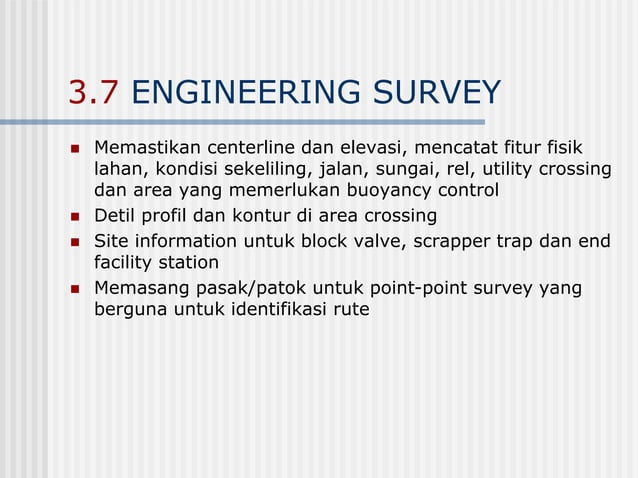 3.7 ENGINEERING SURVEY

- Memastikan centerline dan elevasi, mencatat fitur fisik lahan, kondisi sekeliling, jalan, sungai, rel, utility crossing dan area yang memerlukan buoyancy control
- Detil profil dan kontur di area crossing
- Site information untuk block valve, scrapper trap dan end facility station
- Memasang pasak/patok untuk point-point survey yang berguna untuk identifikasi rute